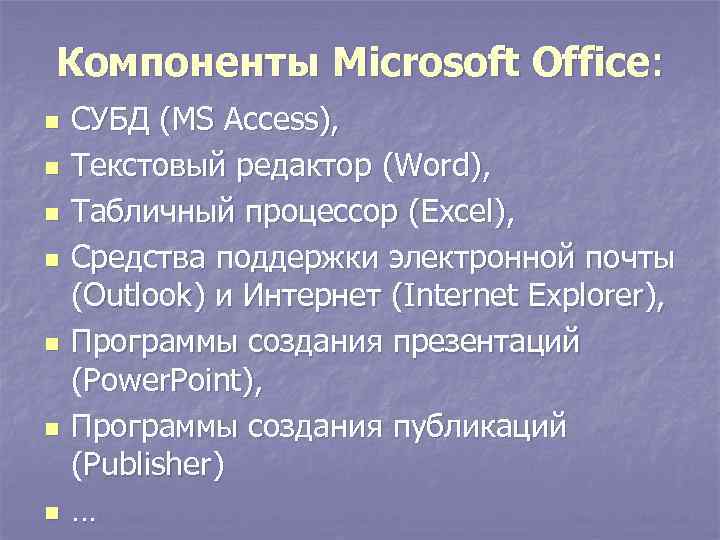 Компоненты Microsoft Office:

- СУБД (MS Access),
- Текстовый редактор (Word),
- Табличный процессор (Excel),
- Средства поддержки электронной почты (Outlook) и Интернет (Internet Explorer),
- Программы создания презентаций (PowerPoint),
- Программы создания публикаций (Publisher)
- …